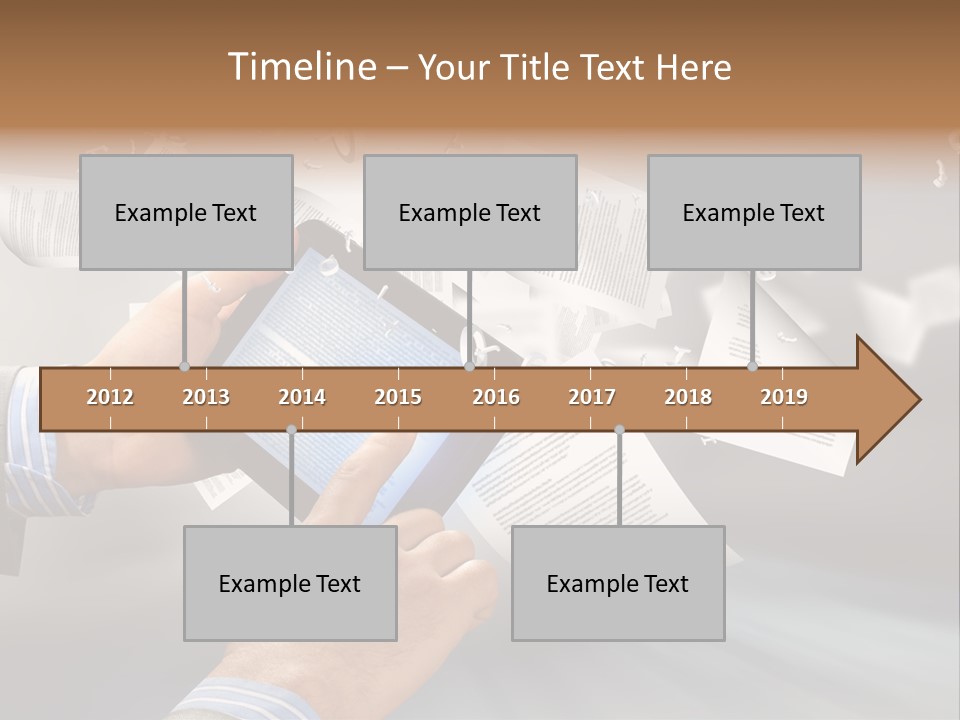 Timeline – Your Title Text Here

Example Text

Example Text

Example Text

2012 2013 2014 2015 2016 2017 2018 2019

Example Text

Example Text